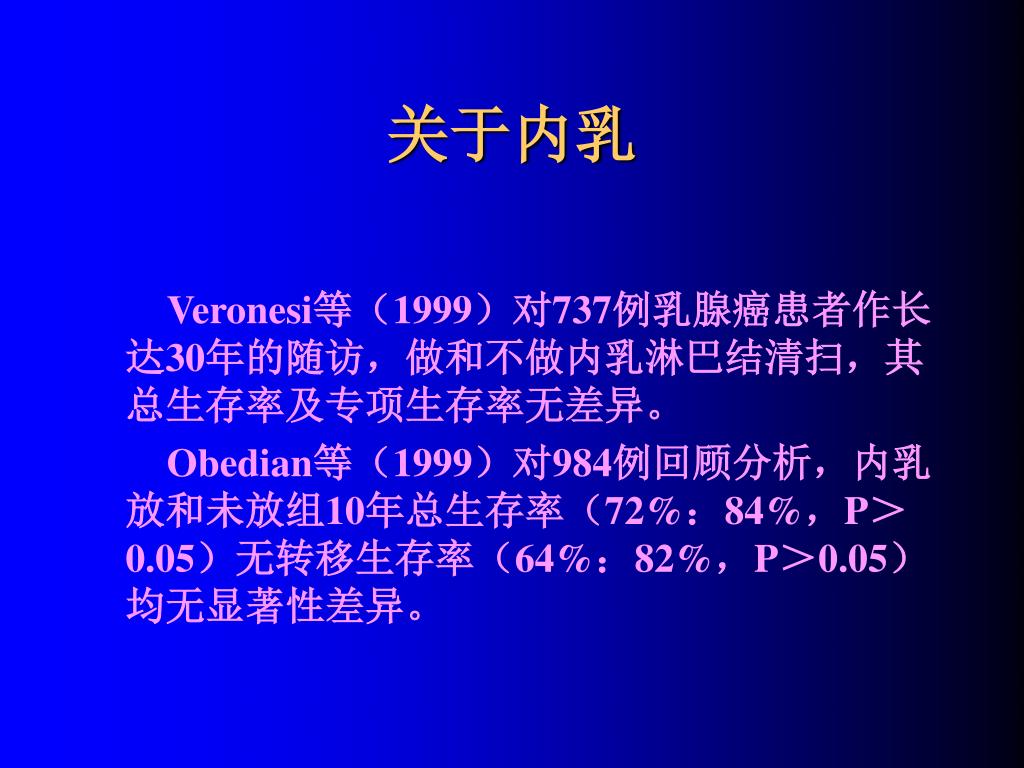 关于内乳

Veronesi等（1999）对737例乳腺癌患者作长达30年的随访，做和不做内乳淋巴结清扫，其总生存率及专项生存率无差异。

Obedian等（1999）对984例回顾分析，内乳放和未放组10年总生存率（72%：84%，P＞0.05）无转移生存率（64%：82%，P＞0.05）均无显著性差异。